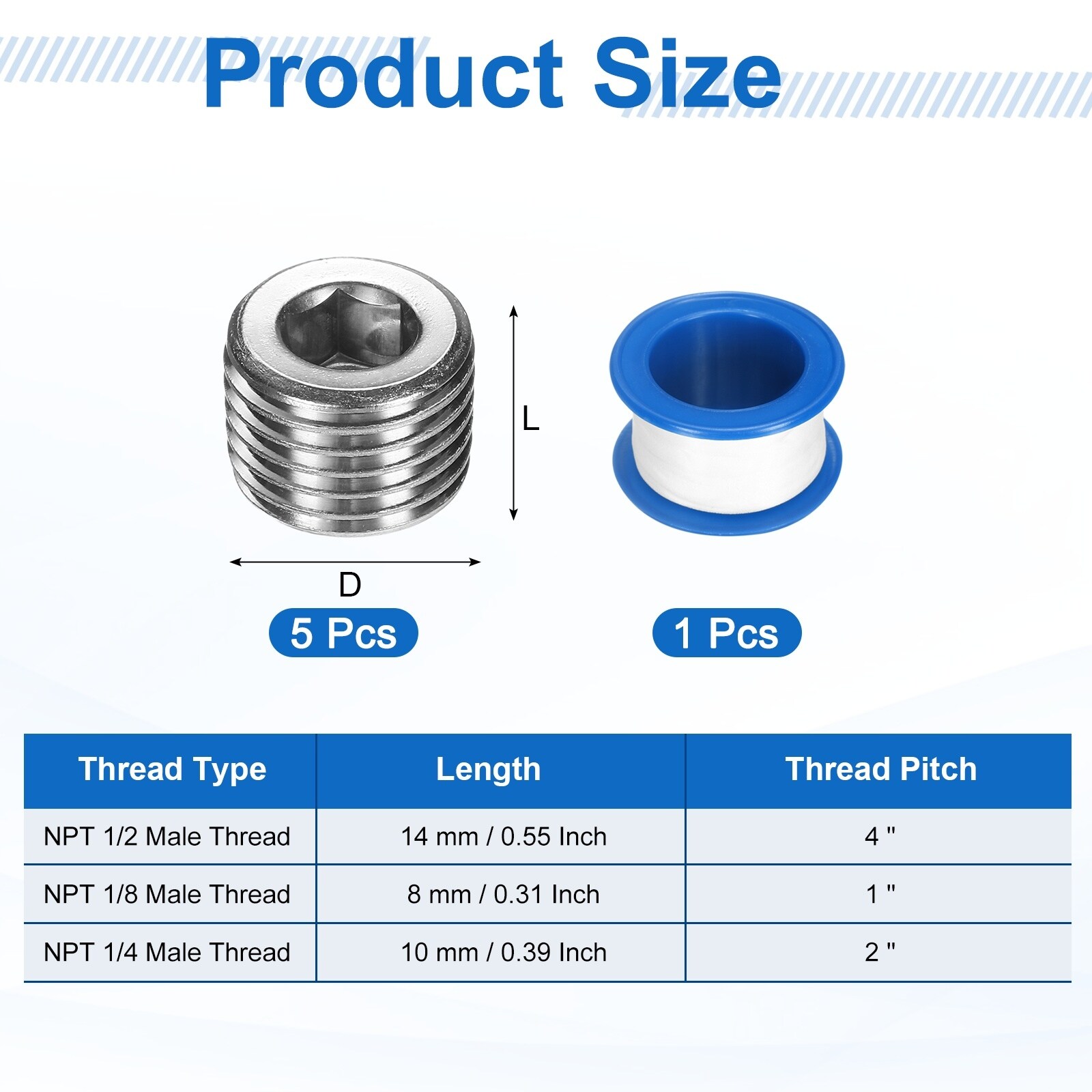 Product Size

L

D

5 Pcs

1 Pcs

| Thread Type | Length | Thread Pitch |
|---|---|---|
| NPT 1/2 Male Thread | 14 mm / 0.55 Inch | 4 " |
| NPT 1/8 Male Thread | 8 mm / 0.31 Inch | 1 " |
| NPT 1/4 Male Thread | 10 mm / 0.39 Inch | 2 " |